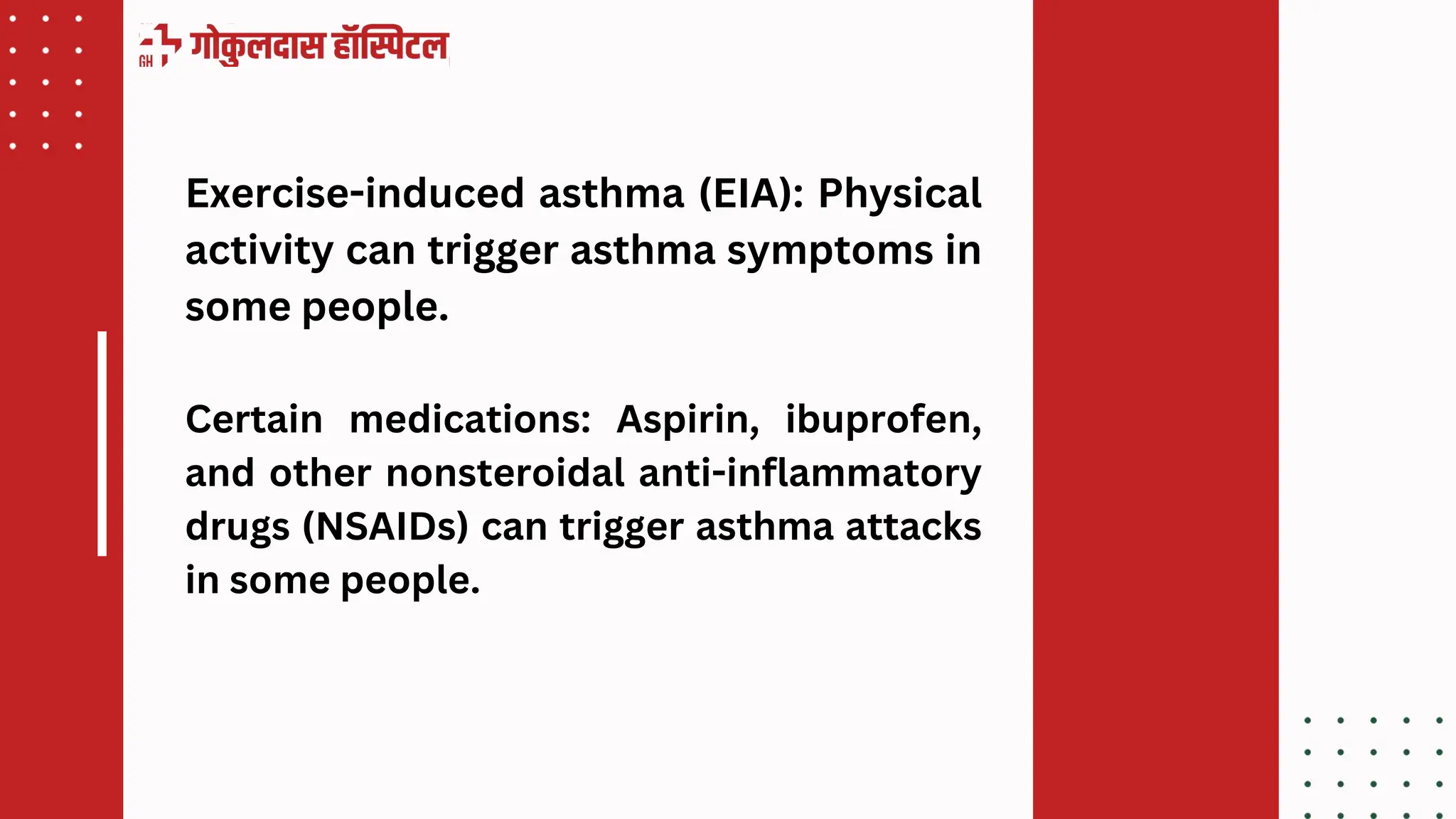 GH गोकुलदास हॉस्पिटल

Exercise-induced asthma (EIA): Physical activity can trigger asthma symptoms in some people.

Certain medications: Aspirin, ibuprofen, and other nonsteroidal anti-inflammatory drugs (NSAIDs) can trigger asthma attacks in some people.